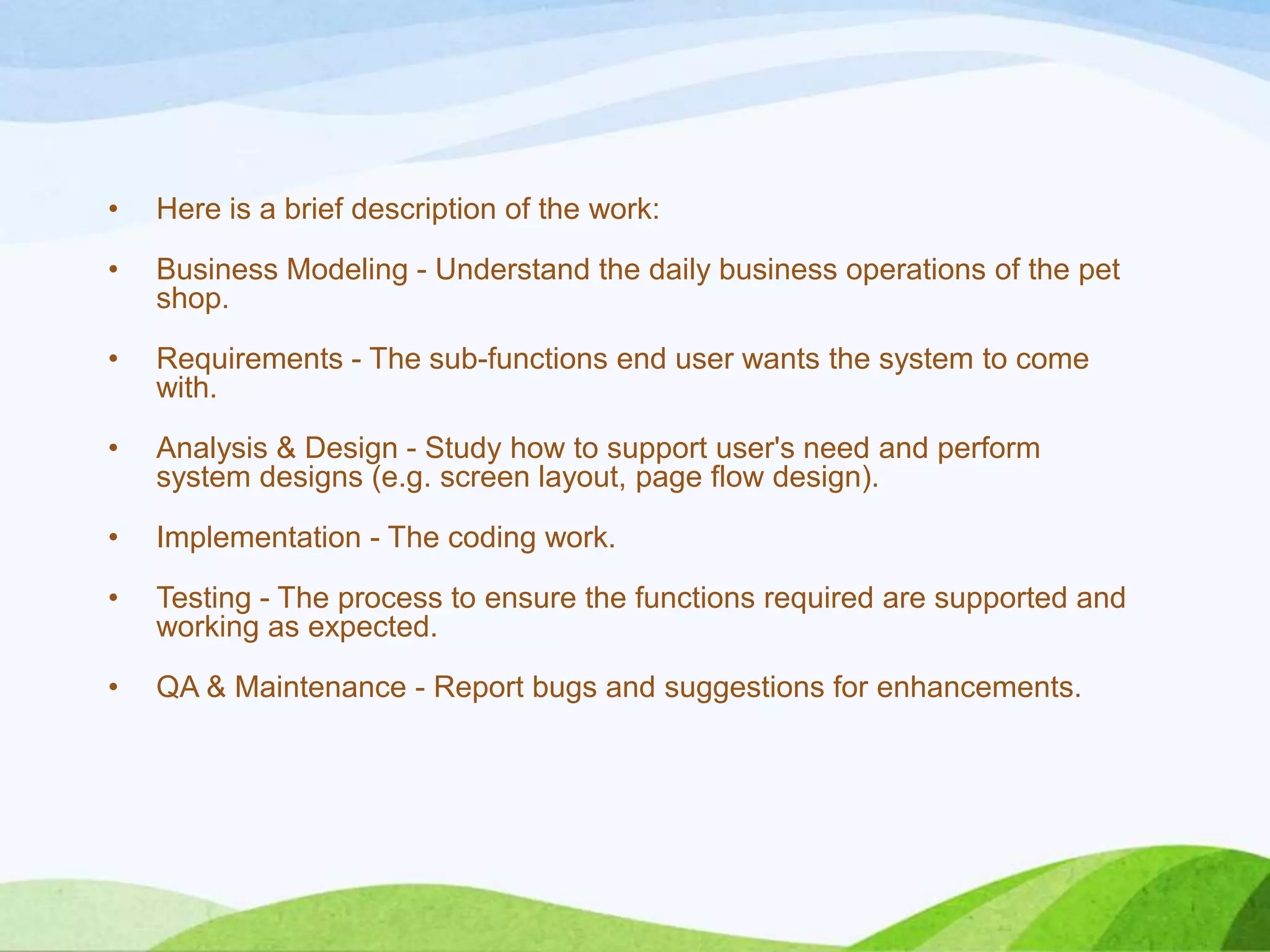 • Here is a brief description of the work:

• Business Modeling - Understand the daily business operations of the pet shop.

• Requirements - The sub-functions end user wants the system to come with.

• Analysis & Design - Study how to support user's need and perform system designs (e.g. screen layout, page flow design).

• Implementation - The coding work.

• Testing - The process to ensure the functions required are supported and working as expected.

• QA & Maintenance - Report bugs and suggestions for enhancements.